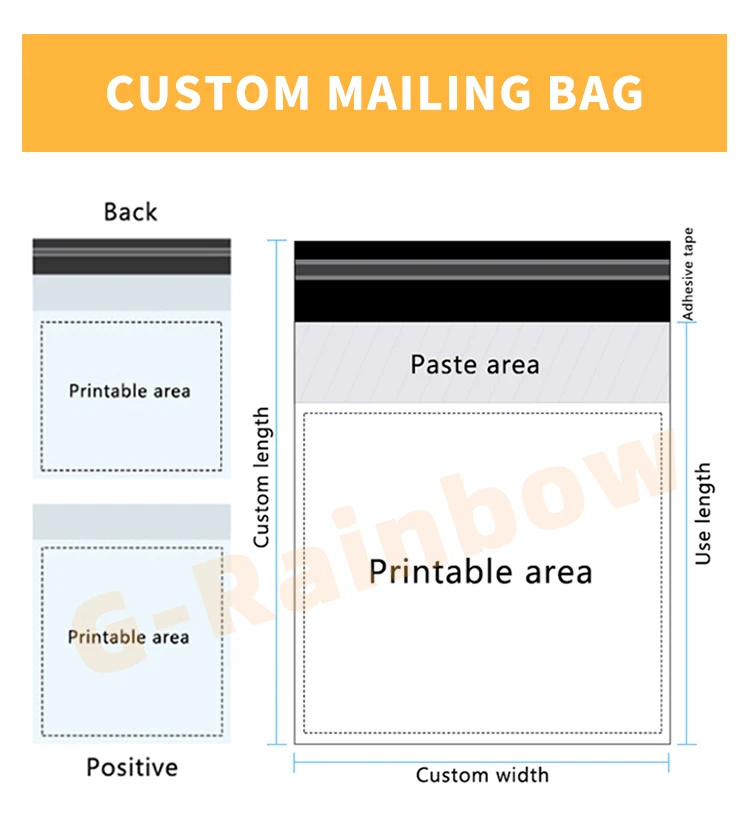 CUSTOM MAILING BAG

Back

Printable area

Printable area

Positive

Custom length

Adhesive tape

Paste area

Printable area

Use length

Custom width

G-Rainbow